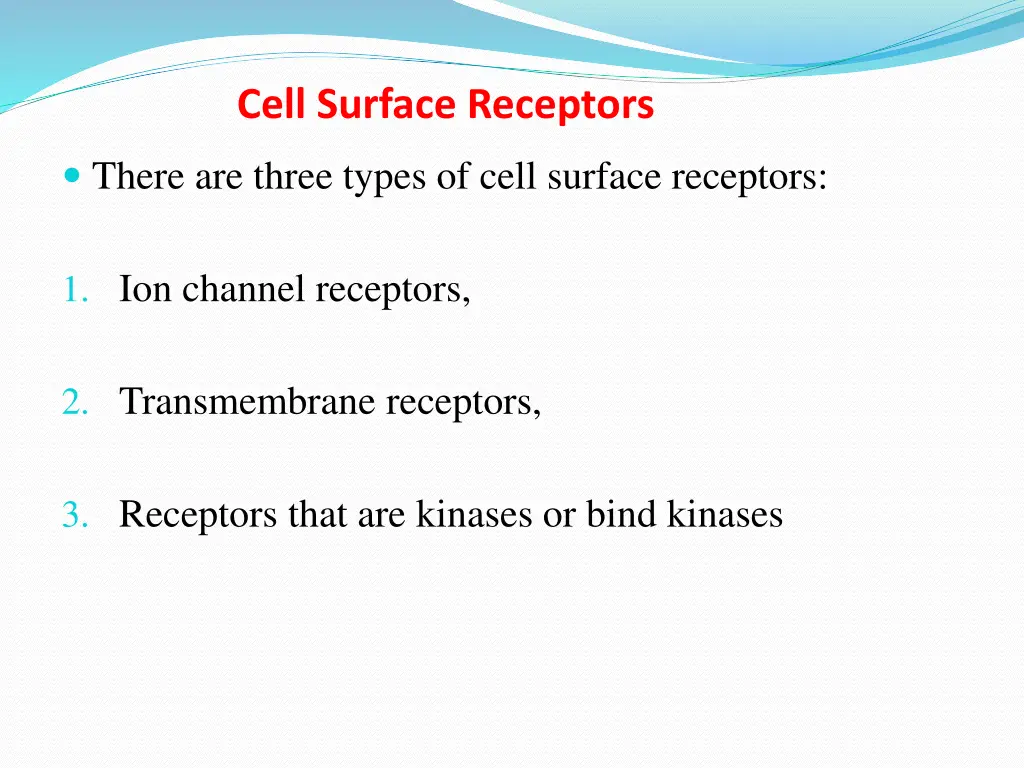 Cell Surface Receptors

There are three types of cell surface receptors:

1. Ion channel receptors,

2. Transmembrane receptors,

3. Receptors that are kinases or bind kinases